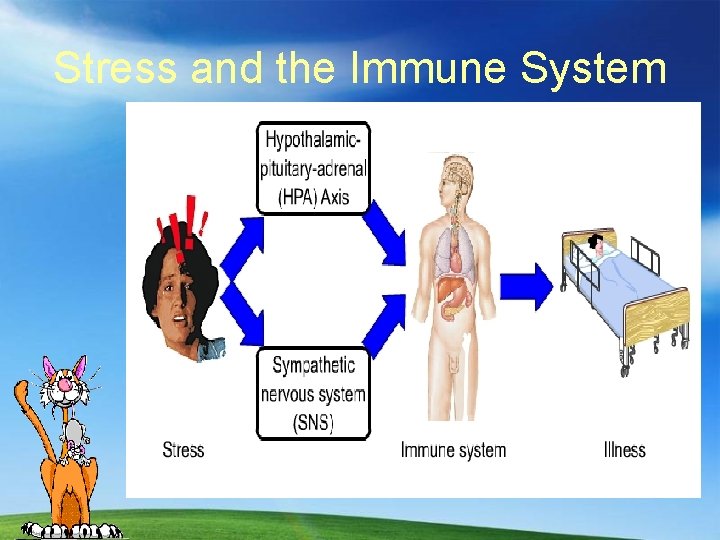 Stress and the Immune System

Hypothalamic-pituitary-adrenal (HPA) Axis

Sympathetic nervous system (SNS)

Stress

Immune system

Illness